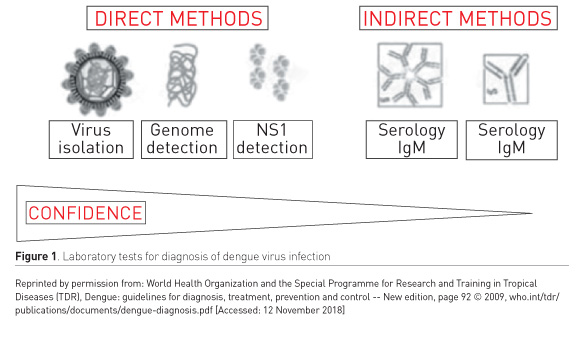 DIRECT METHODS

INDIRECT METHODS

Virus isolation

Genome detection

NS1 detection

Serology IgM

Serology IgM

CONFIDENCE

**Figure 1**. Laboratory tests for diagnosis of dengue virus infection

Reprinted by permission from: World Health Organization and the Special Programme for Research and Training in Tropical Diseases (TDR), Dengue: guidelines for diagnosis, treatment, prevention and control -- New edition, page 92 © 2009, who.int/tdr/publications/documents/dengue-diagnosis.pdf [Accessed: 12 November 2018]